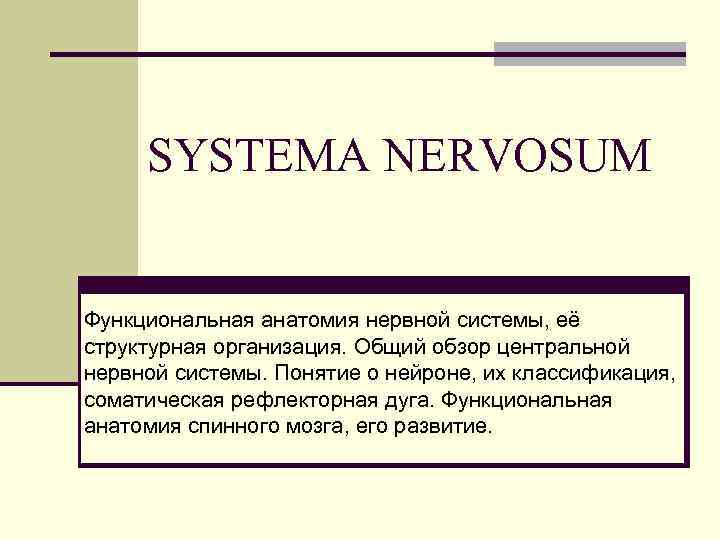 SYSTEMA NERVOSUM

Функциональная анатомия нервной системы, её структурная организация. Общий обзор центральной нервной системы. Понятие о нейроне, их классификация, соматическая рефлекторная дуга. Функциональная анатомия спинного мозга, его развитие.